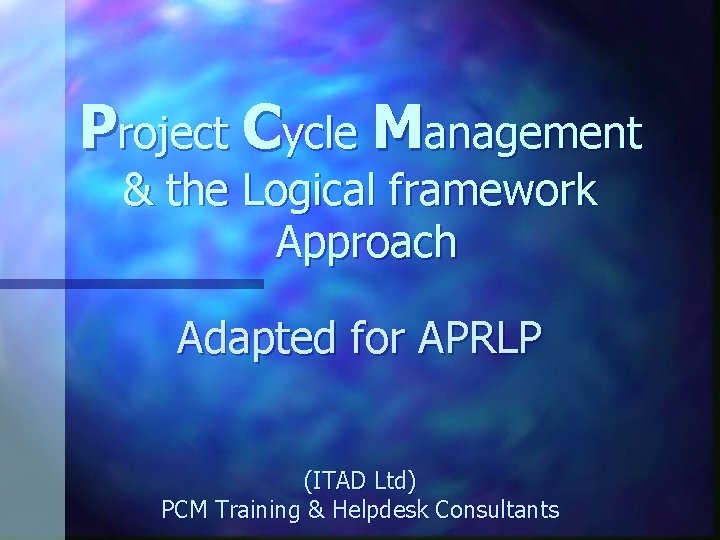 Project Cycle Management & the Logical framework Approach

Adapted for APRLP

(ITAD Ltd)
PCM Training & Helpdesk Consultants